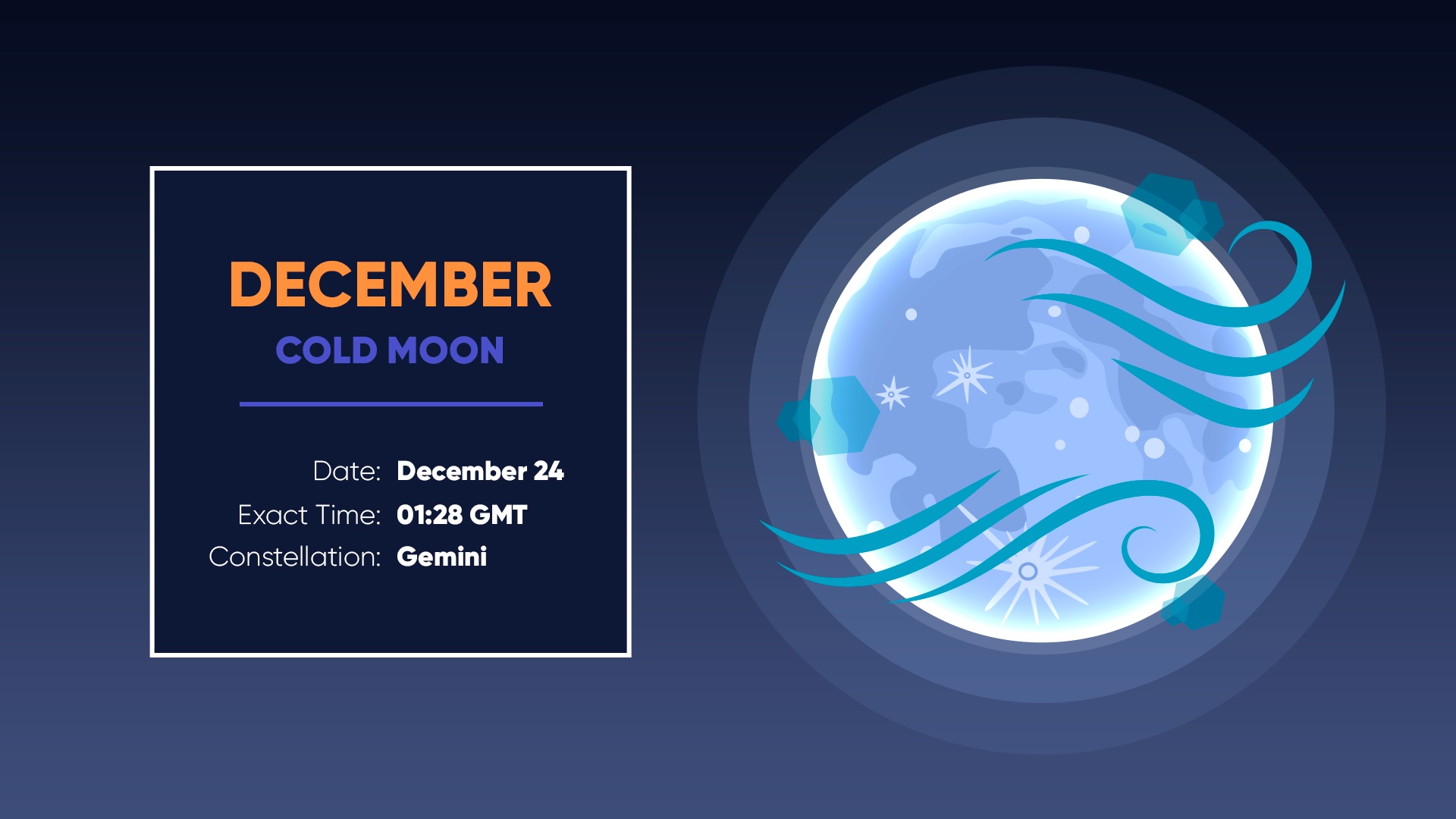 DECEMBER
COLD MOON

Date: December 24
Exact Time: 01:28 GMT
Constellation: Gemini